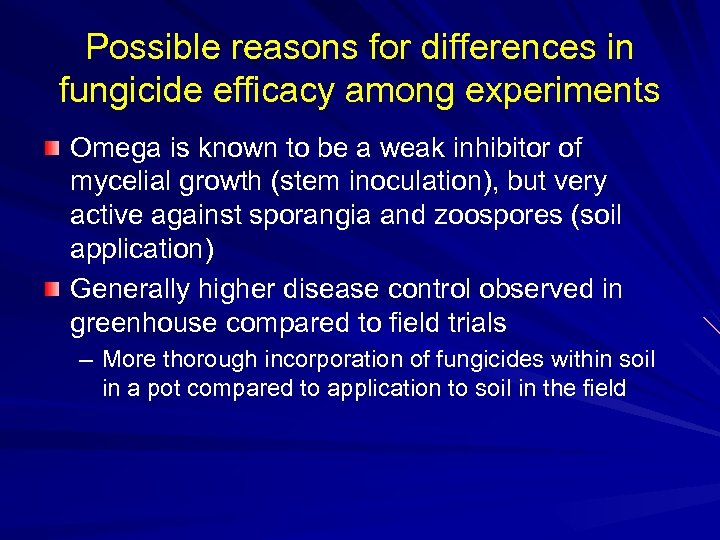 Possible reasons for differences in fungicide efficacy among experiments

Omega is known to be a weak inhibitor of mycelial growth (stem inoculation), but very active against sporangia and zoospores (soil application)

Generally higher disease control observed in greenhouse compared to field trials

– More thorough incorporation of fungicides within soil in a pot compared to application to soil in the field